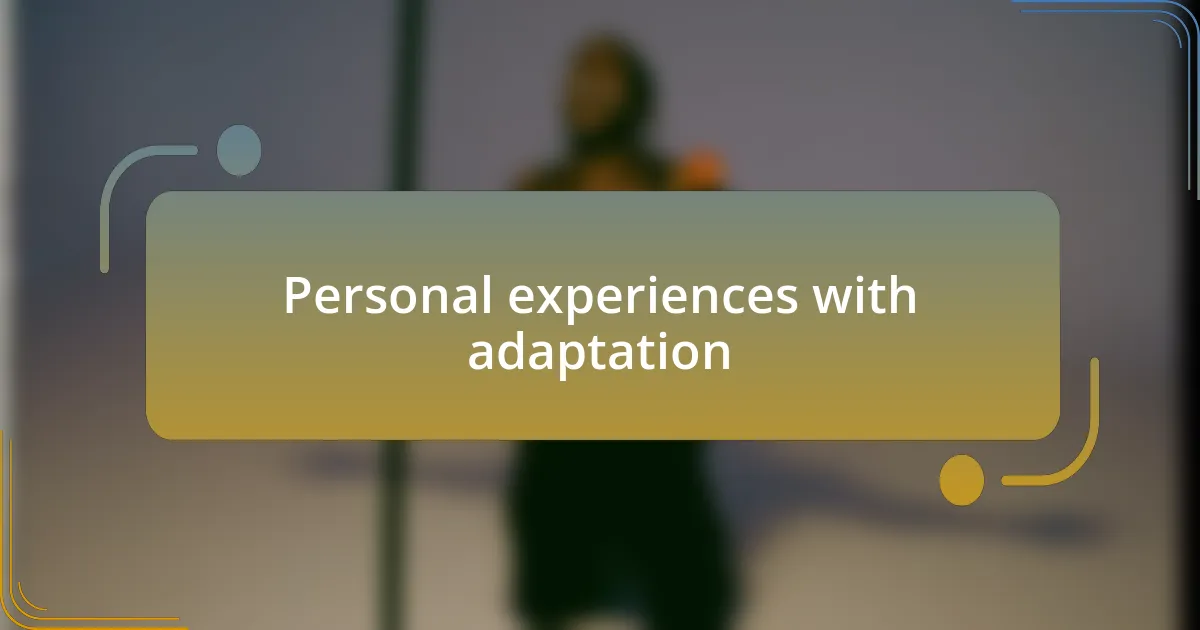 Personal experiences with adaptation